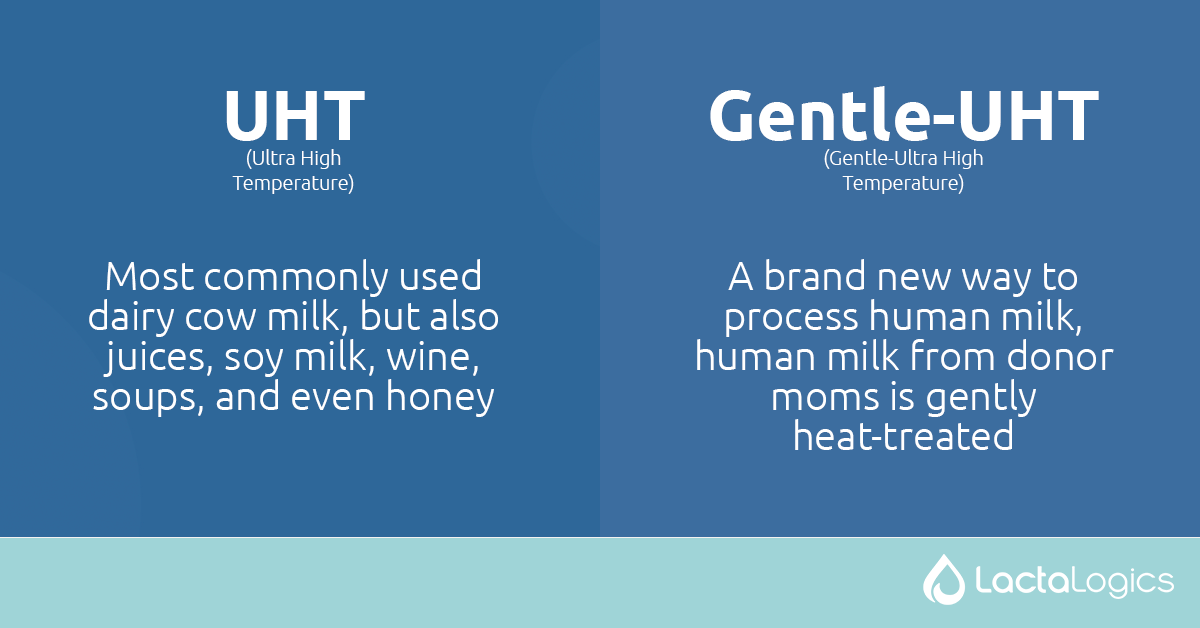 UHT
(Ultra High Temperature)

Most commonly used dairy cow milk, but also juices, soy milk, wine, soups, and even honey

Gentle-UHT
(Gentle-Ultra High Temperature)

A brand new way to process human milk, human milk from donor moms is gently heat-treated

LactaLogics